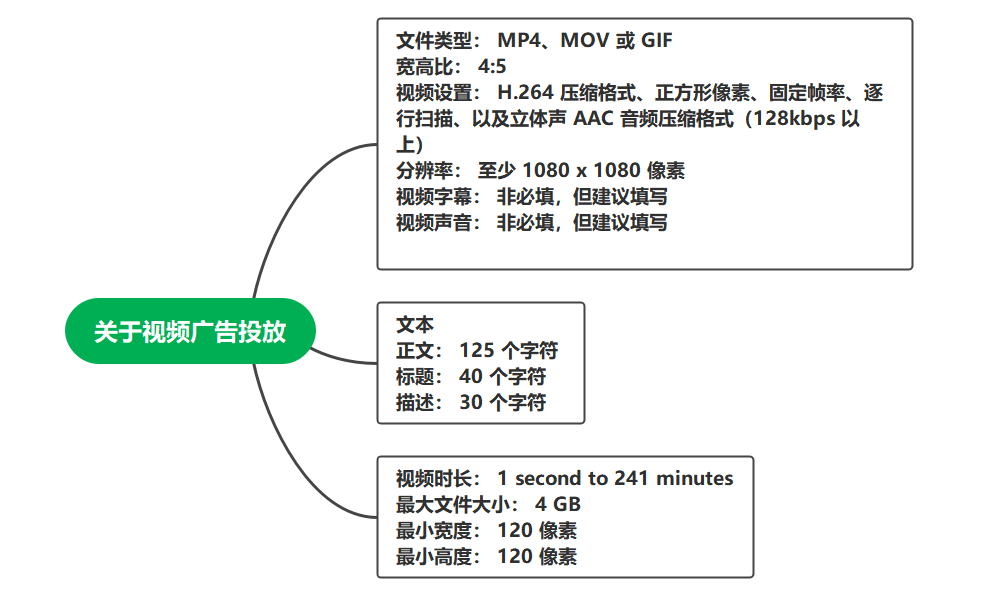 关于视频广告投放

文件类型： MP4、MOV 或 GIF
宽高比： 4:5
视频设置： H.264 压缩格式、正方形像素、固定帧率、逐行扫描、以及立体声 AAC 音频压缩格式（128kbps 以上）
分辨率： 至少 1080 x 1080 像素
视频字幕： 非必填，但建议填写
视频声音： 非必填，但建议填写

文本
正文： 125 个字符
标题： 40 个字符
描述： 30 个字符

视频时长： 1 second to 241 minutes
最大文件大小： 4 GB
最小宽度： 120 像素
最小高度： 120 像素